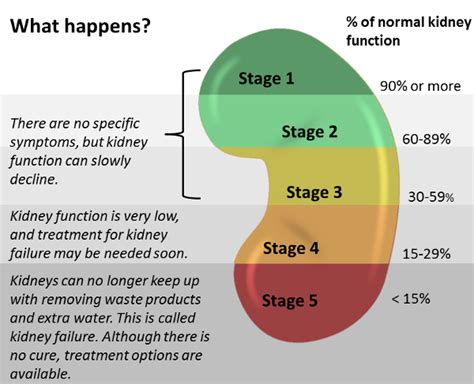 What happens?

% of normal kidney function

Stage 1

90% or more

There are no specific symptoms, but kidney function can slowly decline.

Stage 2

60-89%

Stage 3

30-59%

Kidney function is very low, and treatment for kidney failure may be needed soon.

Stage 4

15-29%

Kidneys can no longer keep up with removing waste products and extra water. This is called kidney failure. Although there is no cure, treatment options are available.

Stage 5

< 15%